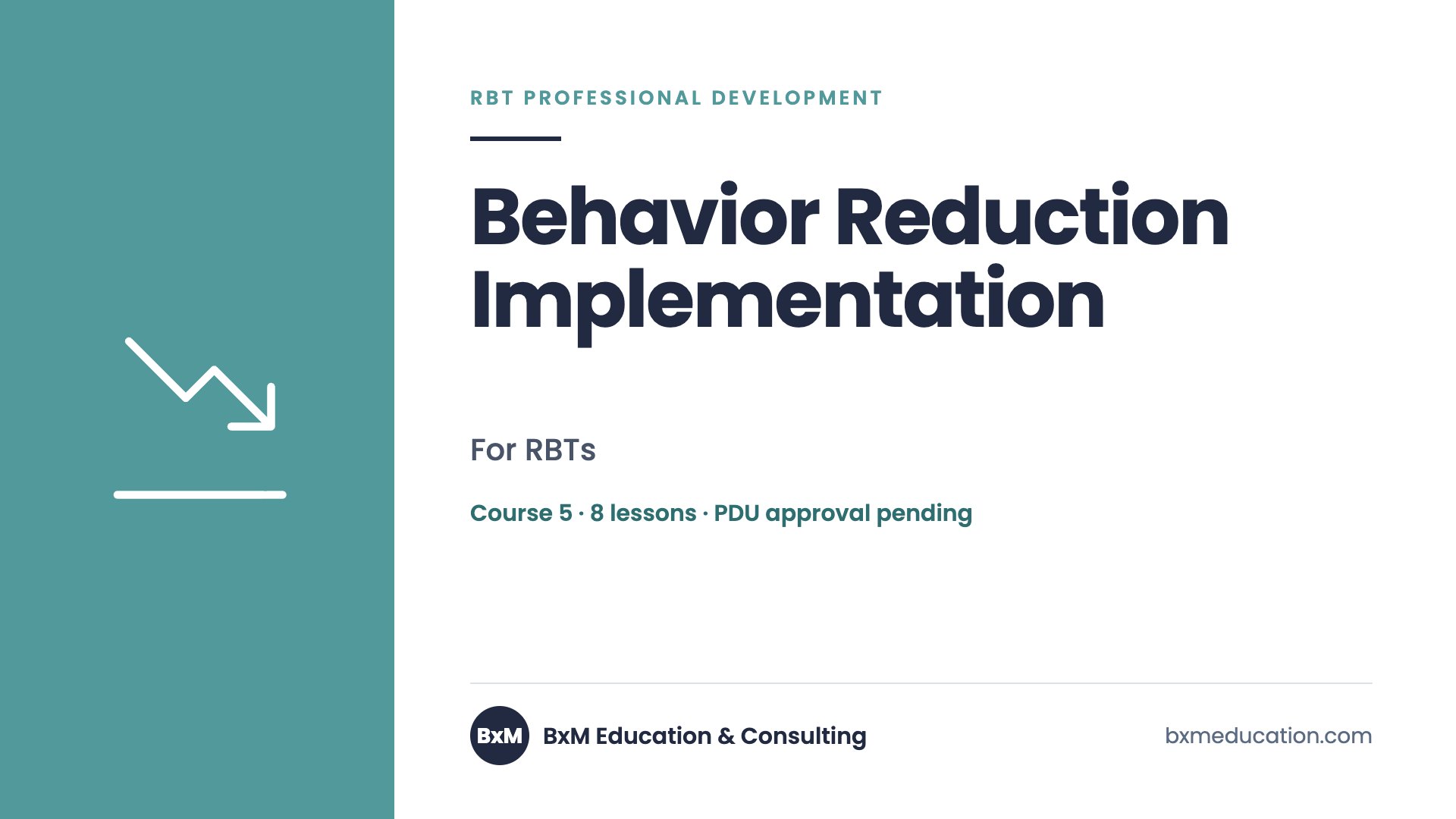 RBT PROFESSIONAL DEVELOPMENT

Behavior Reduction Implementation

For RBTs

Course 5 · 8 lessons · PDU approval pending

BxM

BxM Education & Consulting

bxmeducation.com